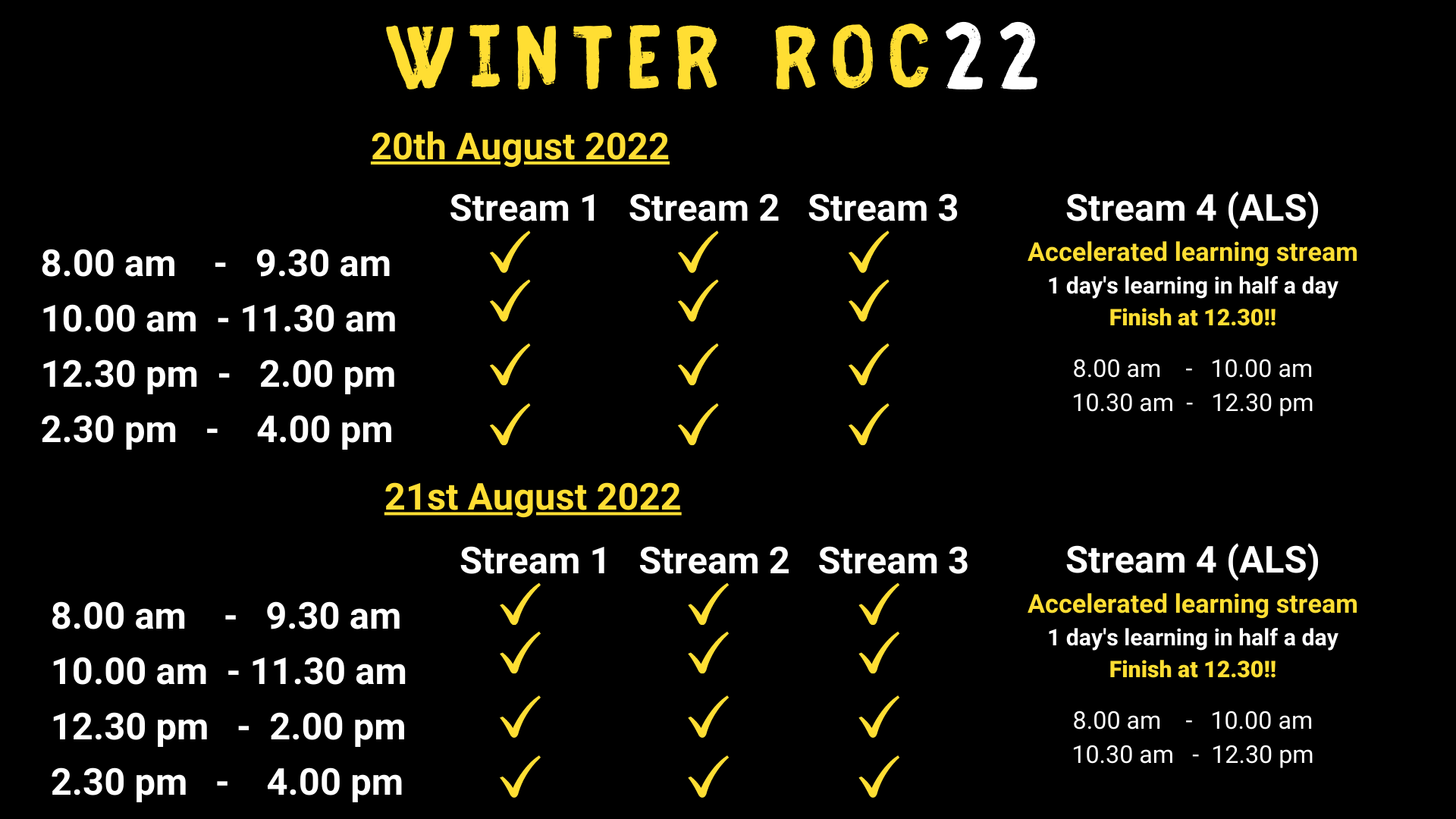 WINTER ROC22

20th August 2022

| | Stream 1 | Stream 2 | Stream 3 |
|---|---|---|---|
| 8.00 am - 9.30 am | ✓ | ✓ | ✓ |
| 10.00 am - 11.30 am | ✓ | ✓ | ✓ |
| 12.30 pm - 2.00 pm | ✓ | ✓ | ✓ |
| 2.30 pm - 4.00 pm | ✓ | ✓ | ✓ |

Stream 4 (ALS)
Accelerated learning stream
1 day's learning in half a day
Finish at 12.30!!

8.00 am - 10.00 am
10.30 am - 12.30 pm

21st August 2022

| | Stream 1 | Stream 2 | Stream 3 |
|---|---|---|---|
| 8.00 am - 9.30 am | ✓ | ✓ | ✓ |
| 10.00 am - 11.30 am | ✓ | ✓ | ✓ |
| 12.30 pm - 2.00 pm | ✓ | ✓ | ✓ |
| 2.30 pm - 4.00 pm | ✓ | ✓ | ✓ |

Stream 4 (ALS)
Accelerated learning stream
1 day's learning in half a day
Finish at 12.30!!

8.00 am - 10.00 am
10.30 am - 12.30 pm